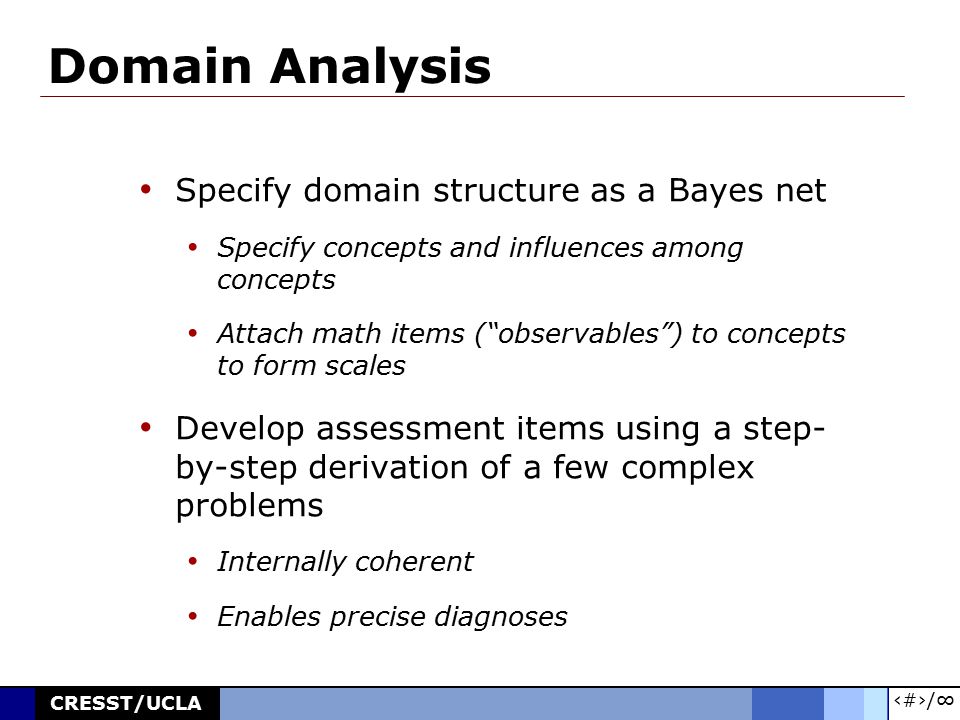 Domain Analysis

• Specify domain structure as a Bayes net

• Specify concepts and influences among concepts

• Attach math items (“observables”) to concepts to form scales

• Develop assessment items using a step-by-step derivation of a few complex problems

• Internally coherent

• Enables precise diagnoses

CRESST/UCLA

‹#›/∞